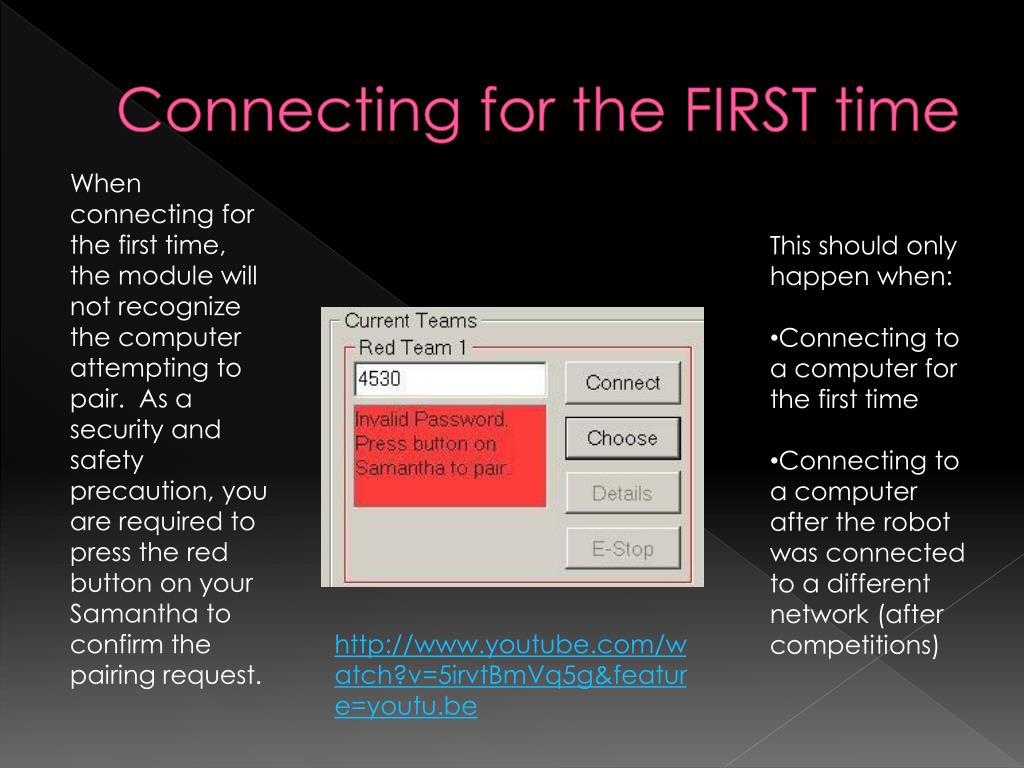 Connecting for the FIRST time

When connecting for the first time, the module will not recognize the computer attempting to pair. As a security and safety precaution, you are required to press the red button on your Samantha to confirm the pairing request.

Current Teams
Red Team 1
4530
Invalid Password. Press button on Samantha to pair.
Connect
Choose
Details
E-Stop

http://www.youtube.com/watch?v=5irvtBmVq5g&feature=youtu.be

This should only happen when:

•Connecting to a computer for the first time

•Connecting to a computer after the robot was connected to a different network (after competitions)